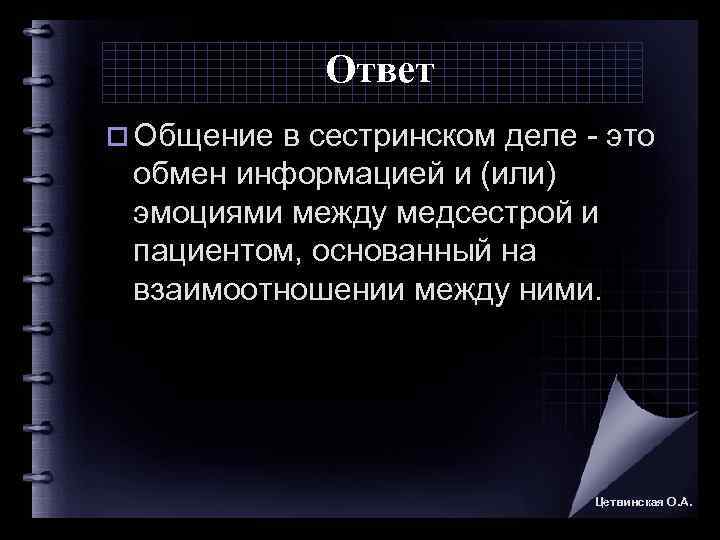 Ответ

Общение в сестринском деле - это обмен информацией и (или) эмоциями между медсестрой и пациентом, основанный на взаимоотношении между ними.

Цетвинская О.А.